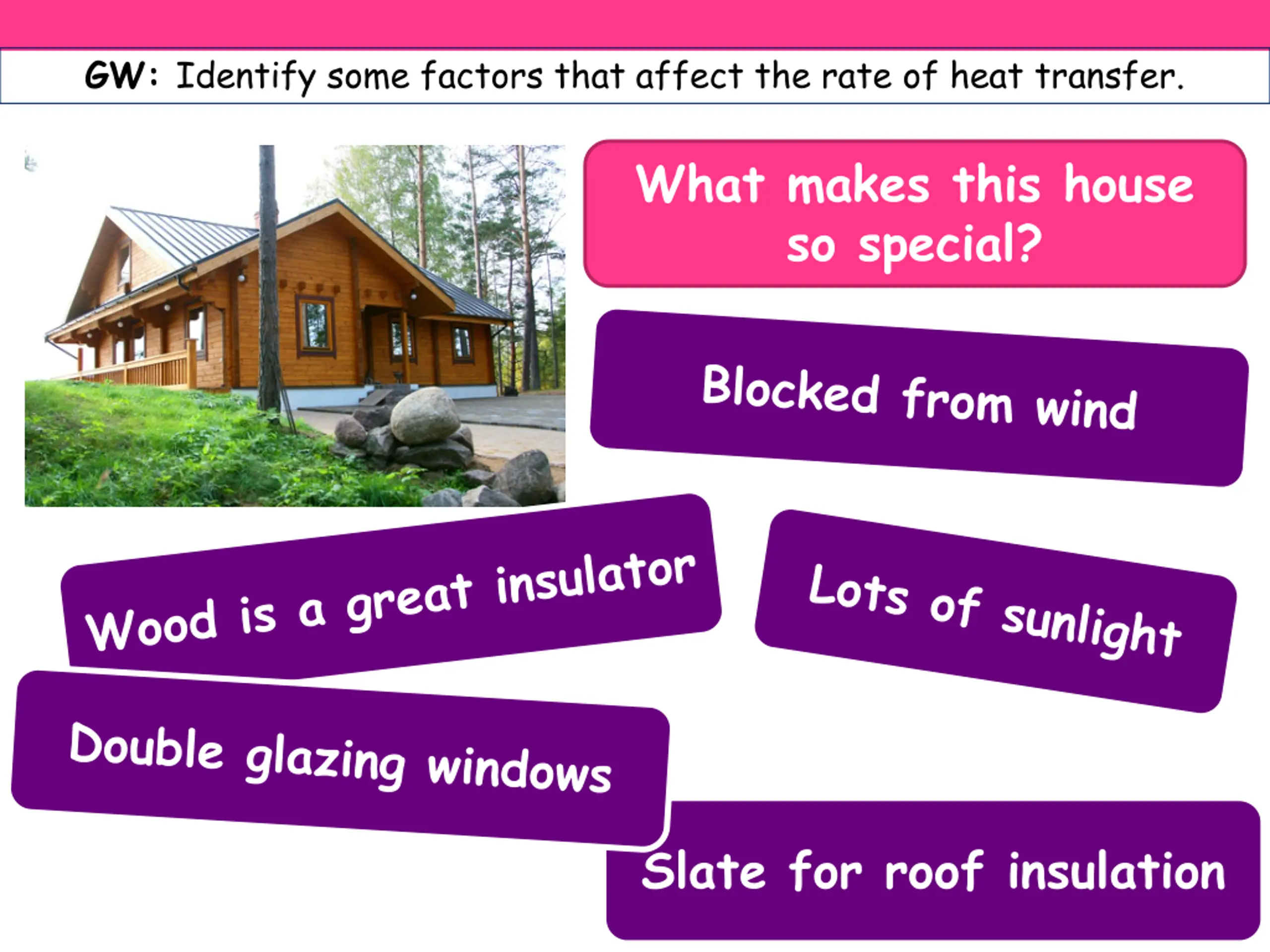 GW: Identify some factors that affect the rate of heat transfer.

What makes this house so special?

Blocked from wind

Wood is a great insulator

Lots of sunlight

Double glazing windows

Slate for roof insulation